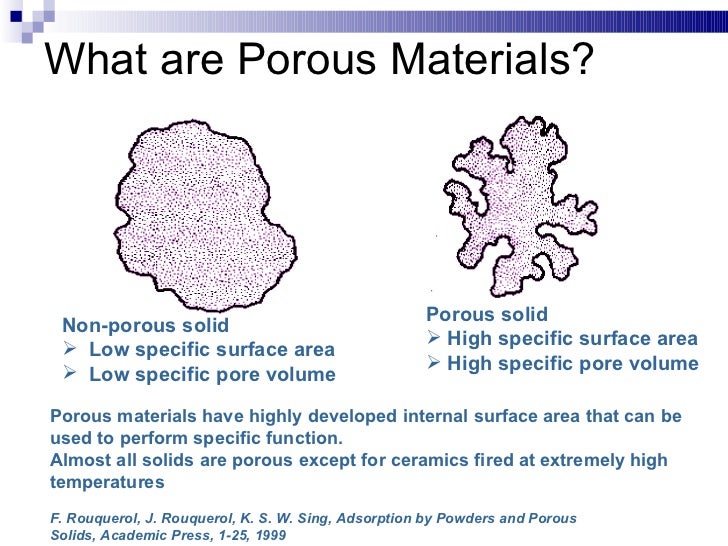 What are Porous Materials?

Non-porous solid
➢ Low specific surface area
➢ Low specific pore volume

Porous solid
➢ High specific surface area
➢ High specific pore volume

Porous materials have highly developed internal surface area that can be used to perform specific function.
Almost all solids are porous except for ceramics fired at extremely high temperatures

F. Rouquerol, J. Rouquerol, K. S. W. Sing, Adsorption by Powders and Porous Solids, Academic Press, 1-25, 1999